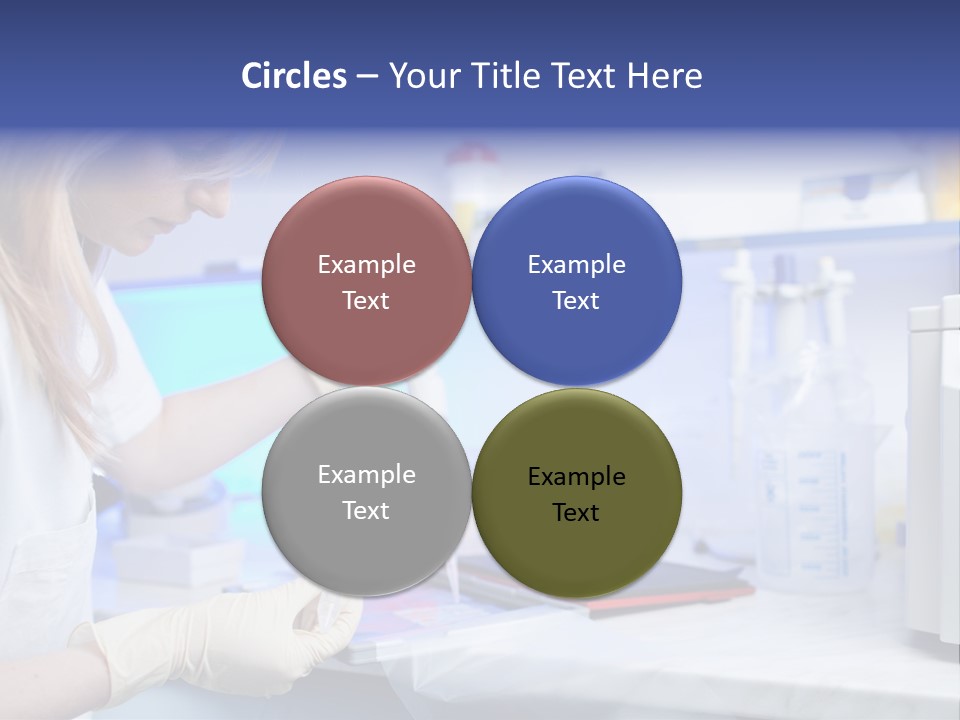 Circles – Your Title Text Here

Example Text

Example Text

Example Text

Example Text